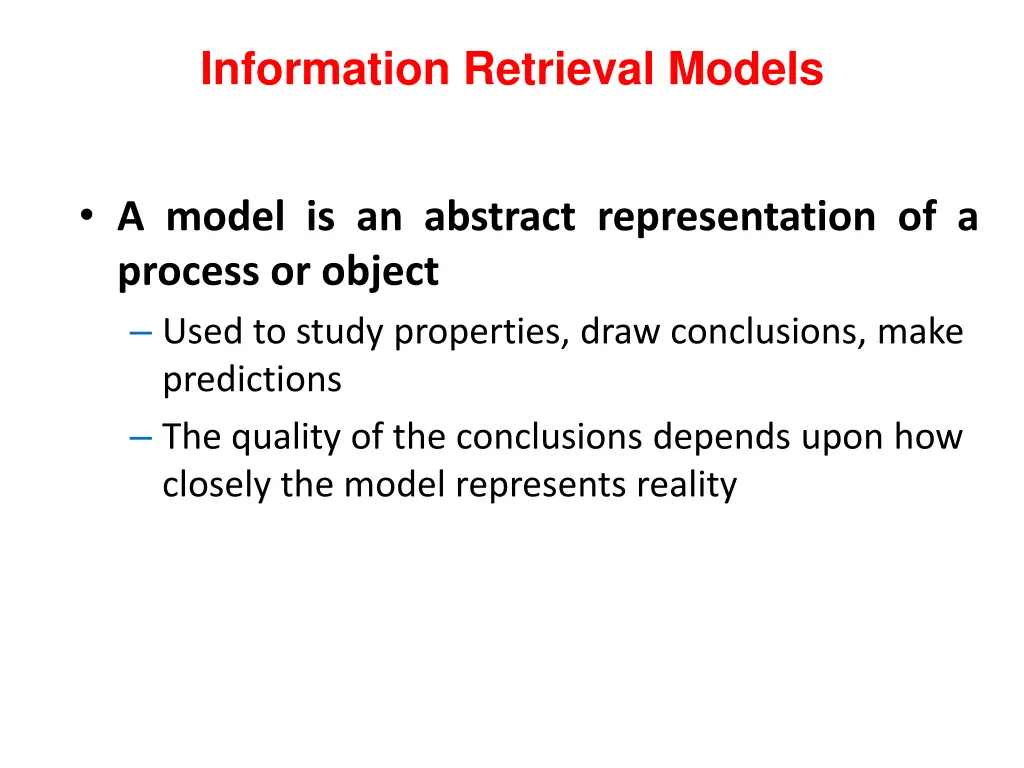 Information Retrieval Models

• A model is an abstract representation of a process or object

– Used to study properties, draw conclusions, make predictions

– The quality of the conclusions depends upon how closely the model represents reality